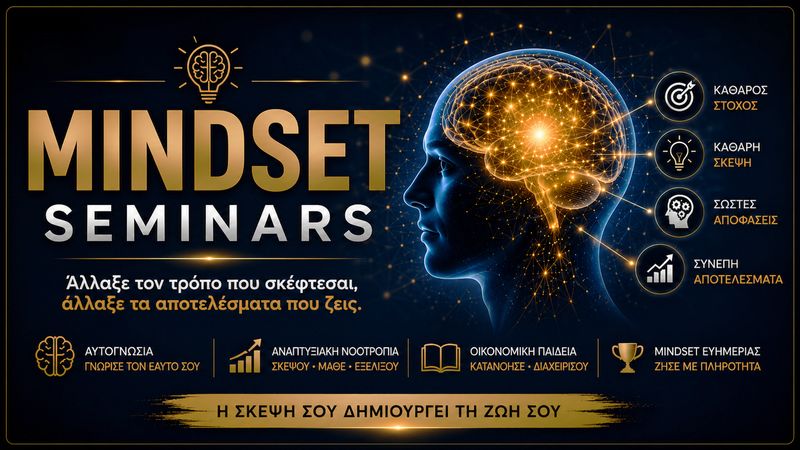 MINDSET
SEMINARS

Άλλαξε τον τρόπο που σκέφτεσαι, άλλαξε τα αποτελέσματα που ζεις.

ΚΑΘΑΡΟΣ
ΣΤΟΧΟΣ

ΚΑΘΑΡΗ
ΣΚΕΨΗ

ΣΩΣΤΕΣ
ΑΠΟΦΑΣΕΙΣ

ΣΥΝΕΠΗ
ΑΠΟΤΕΛΕΣΜΑΤΑ

ΑΥΤΟΓΝΩΣΙΑ
ΓΝΩΡΙΣΕ ΤΟΝ ΕΑΥΤΟ ΣΟΥ

ΑΝΑΠΤΥΞΙΑΚΗ ΝΟΟΤΡΟΠΙΑ
ΣΚΕΨΟΥ • ΜΑΘΕ • ΕΞΕΛΙΞΟΥ

ΟΙΚΟΝΟΜΙΚΗ ΠΑΙΔΕΙΑ
ΚΑΤΑΝΟΗΣΕ • ΔΙΑΧΕΙΡΙΣΟΥ

MINDSET ΕΥΗΜΕΡΙΑΣ
ΖΗΣΕ ΜΕ ΠΛΗΡΟΤΗΤΑ

Η ΣΚΕΨΗ ΣΟΥ ΔΗΜΙΟΥΡΓΕΙ ΤΗ ΖΩΗ ΣΟΥ